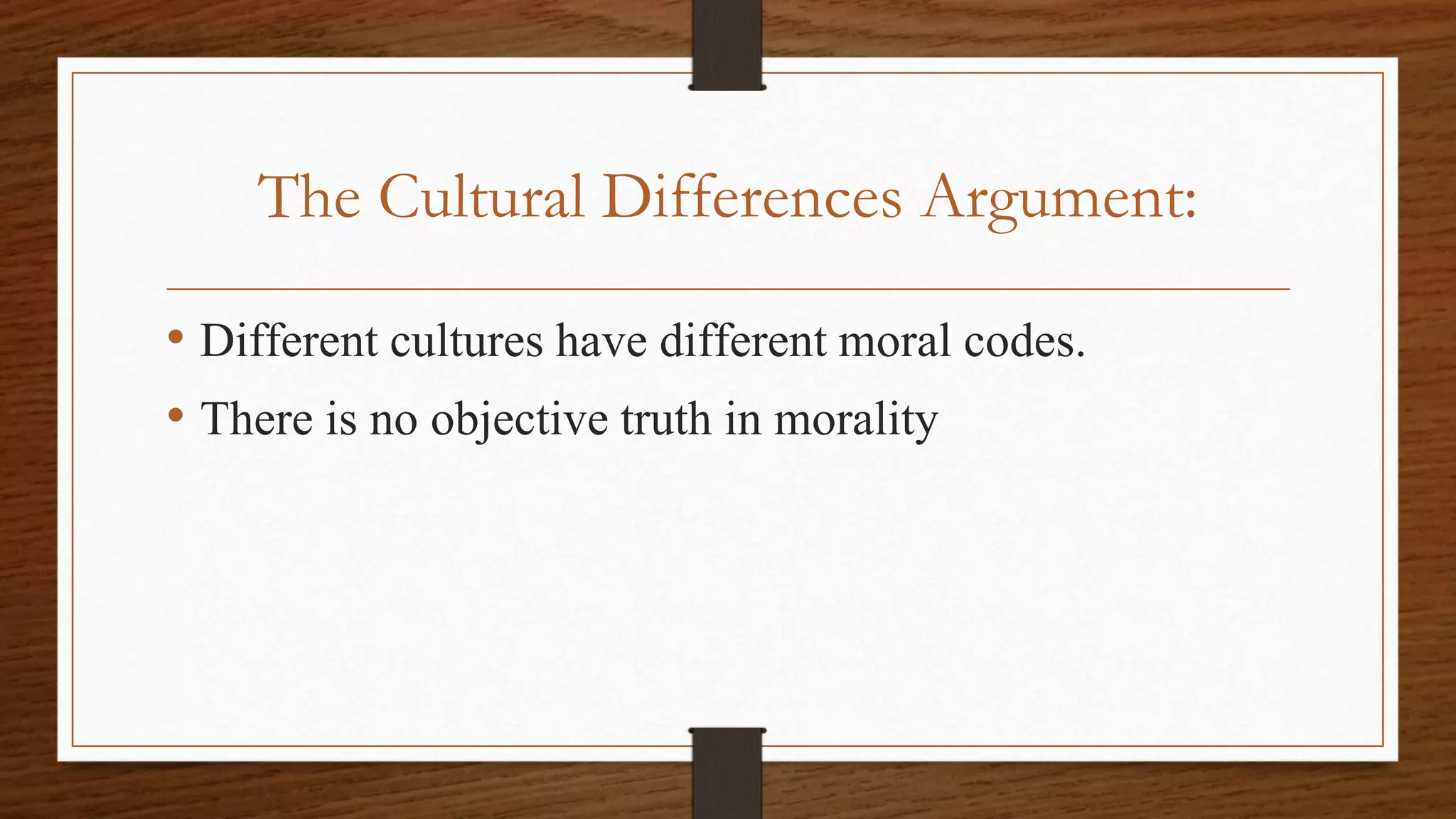 The Cultural Differences Argument:

• Different cultures have different moral codes.
• There is no objective truth in morality